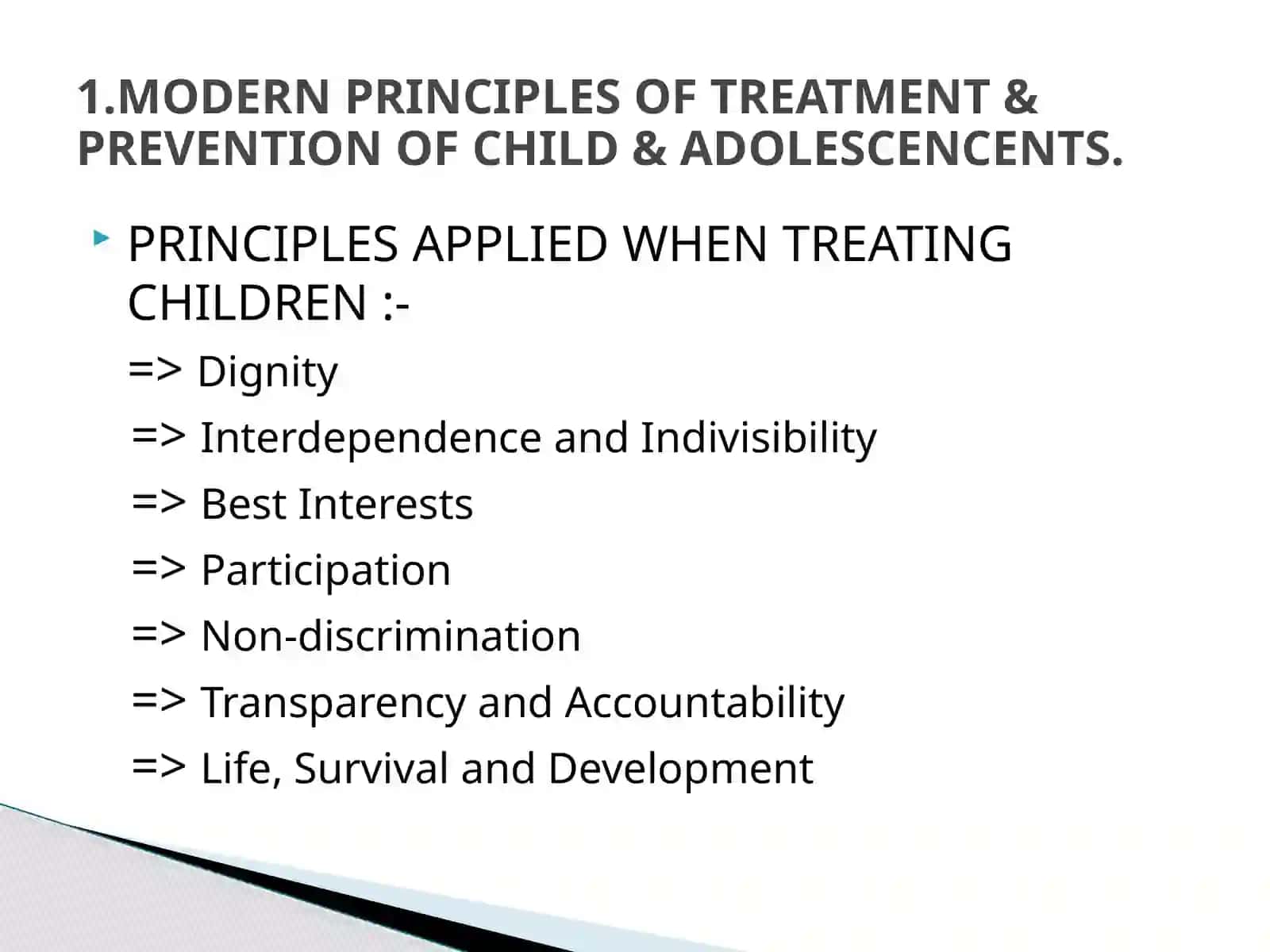 1.MODERN PRINCIPLES OF TREATMENT & PREVENTION OF CHILD & ADOLESCENCENTS.

PRINCIPLES APPLIED WHEN TREATING CHILDREN :-

=> Dignity

=> Interdependence and Indivisibility

=> Best Interests

=> Participation

=> Non-discrimination

=> Transparency and Accountability

=> Life, Survival and Development